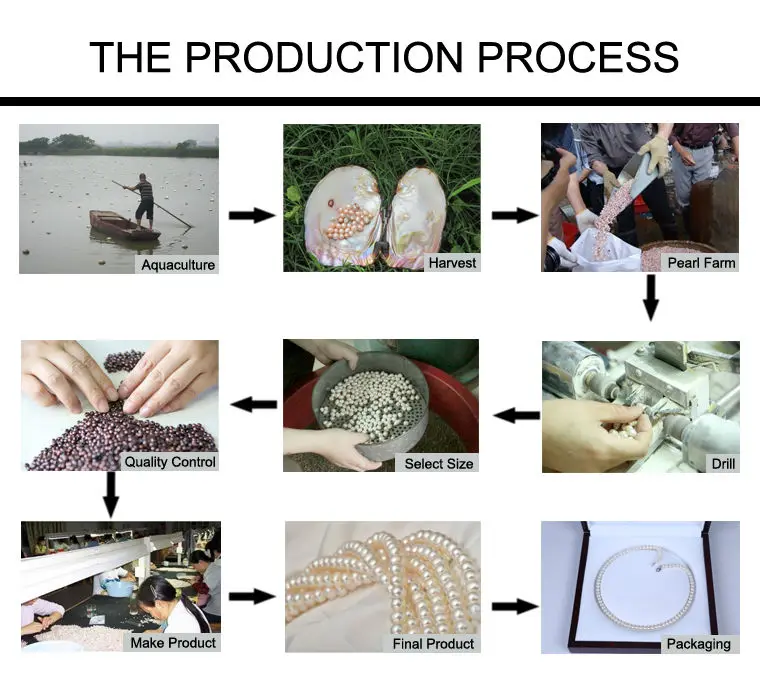 THE PRODUCTION PROCESS

Aquaculture

Harvest

Pearl Farm

Drill

Select Size

Quality Control

Make Product

Final Product

Packaging